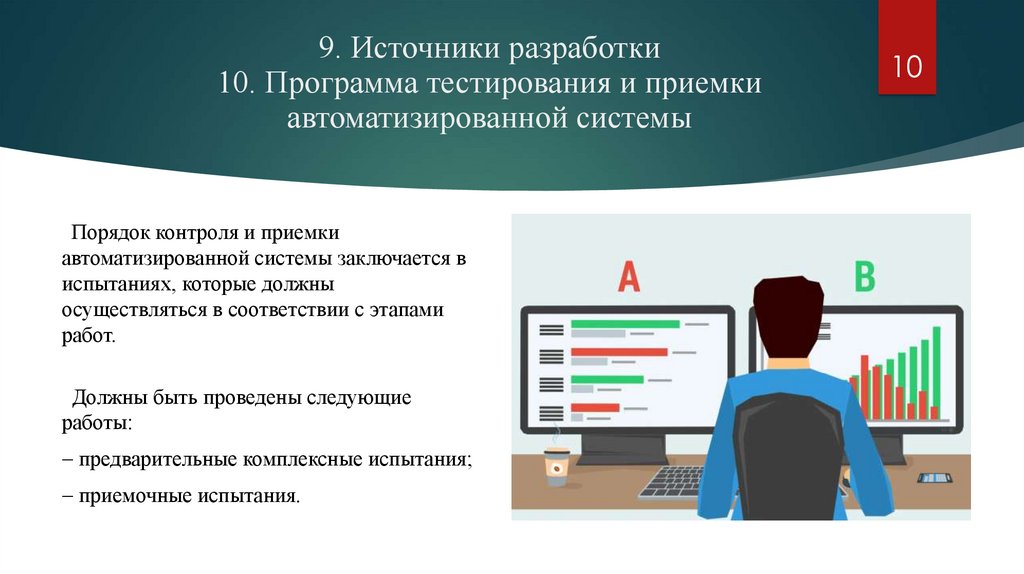 9. Источники разработки
10. Программа тестирования и приемки автоматизированной системы

10

Порядок контроля и приемки автоматизированной системы заключается в испытаниях, которые должны осуществляться в соответствии с этапами работ.

Должны быть проведены следующие работы:

– предварительные комплексные испытания;

– приемочные испытания.

A

B